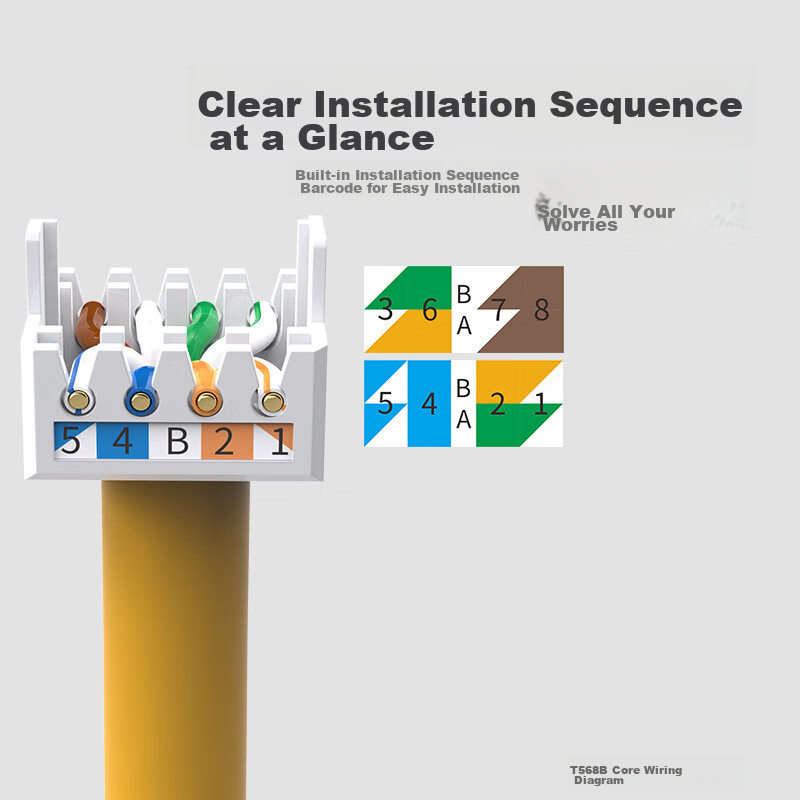 Clear Installation Sequence at a Glance

Built-in Installation Sequence Barcode for Easy Installation

Solve All Your Worries

5 4 B 2 1

3 6 B A 7 8

5 4 B A 2 1

T568B Core Wiring Diagram